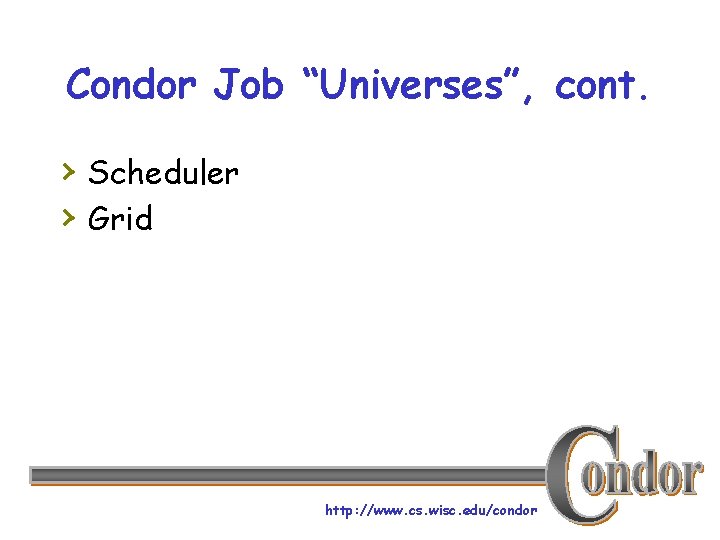 Condor Job “Universes”, cont.

› Scheduler
› Grid

http://www.cs.wisc.edu/condor

Condor